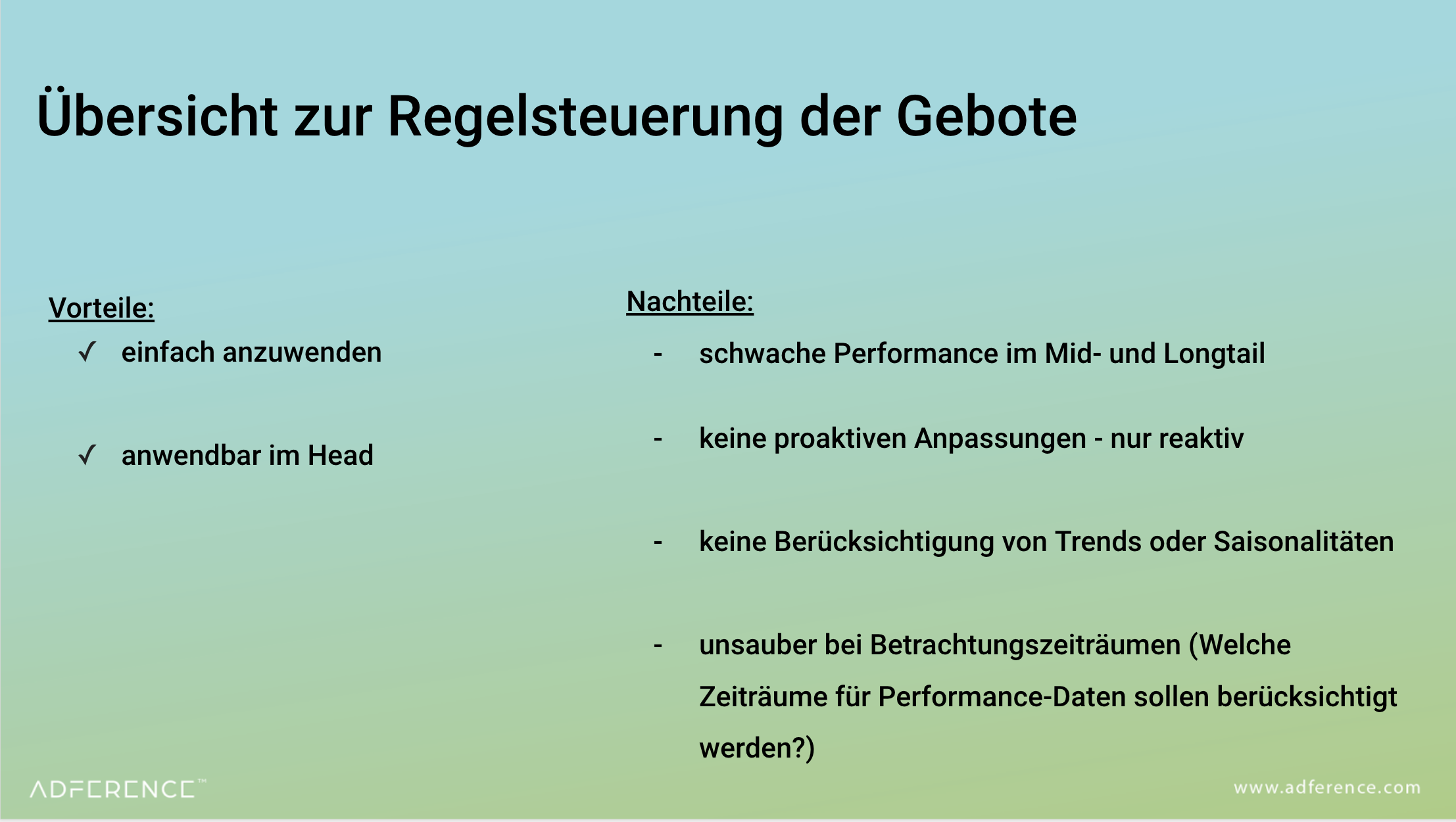 Übersicht zur Regelsteuerung der Gebote

Vorteile:

✓ einfach anzuwenden

✓ anwendbar im Head

Nachteile:

- schwache Performance im Mid- und Longtail

- keine proaktiven Anpassungen - nur reaktiv

- keine Berücksichtigung von Trends oder Saisonalitäten

- unsauber bei Betrachtungszeiträumen (Welche Zeiträume für Performance-Daten sollen berücksichtigt werden?)

ADFERENCE™

www.adference.com